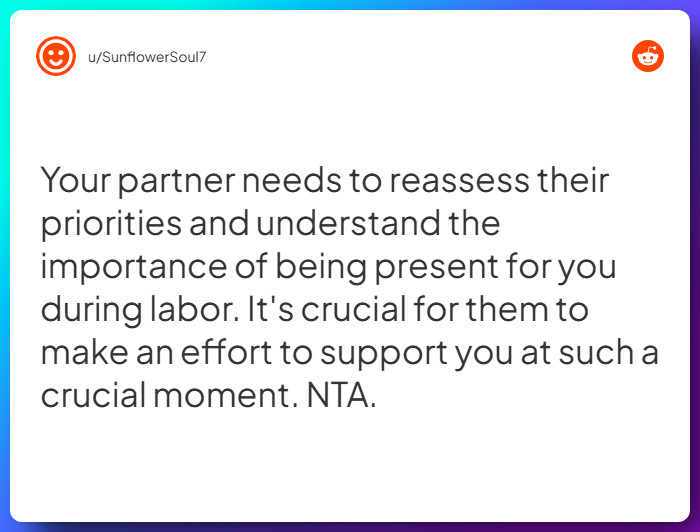 u/SunflowerSoul7

Your partner needs to reassess their priorities and understand the importance of being present for you during labor. It's crucial for them to make an effort to support you at such a crucial moment. NTA.